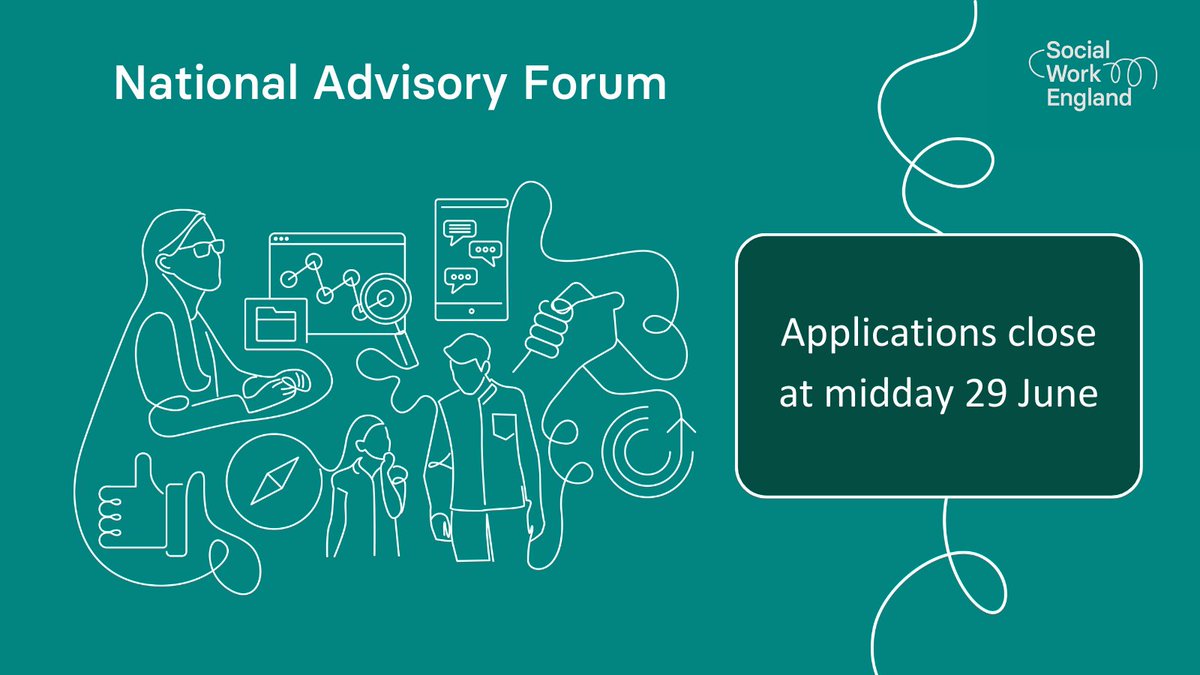 National Advisory Forum

Social Work England

Applications close at midday 29 June